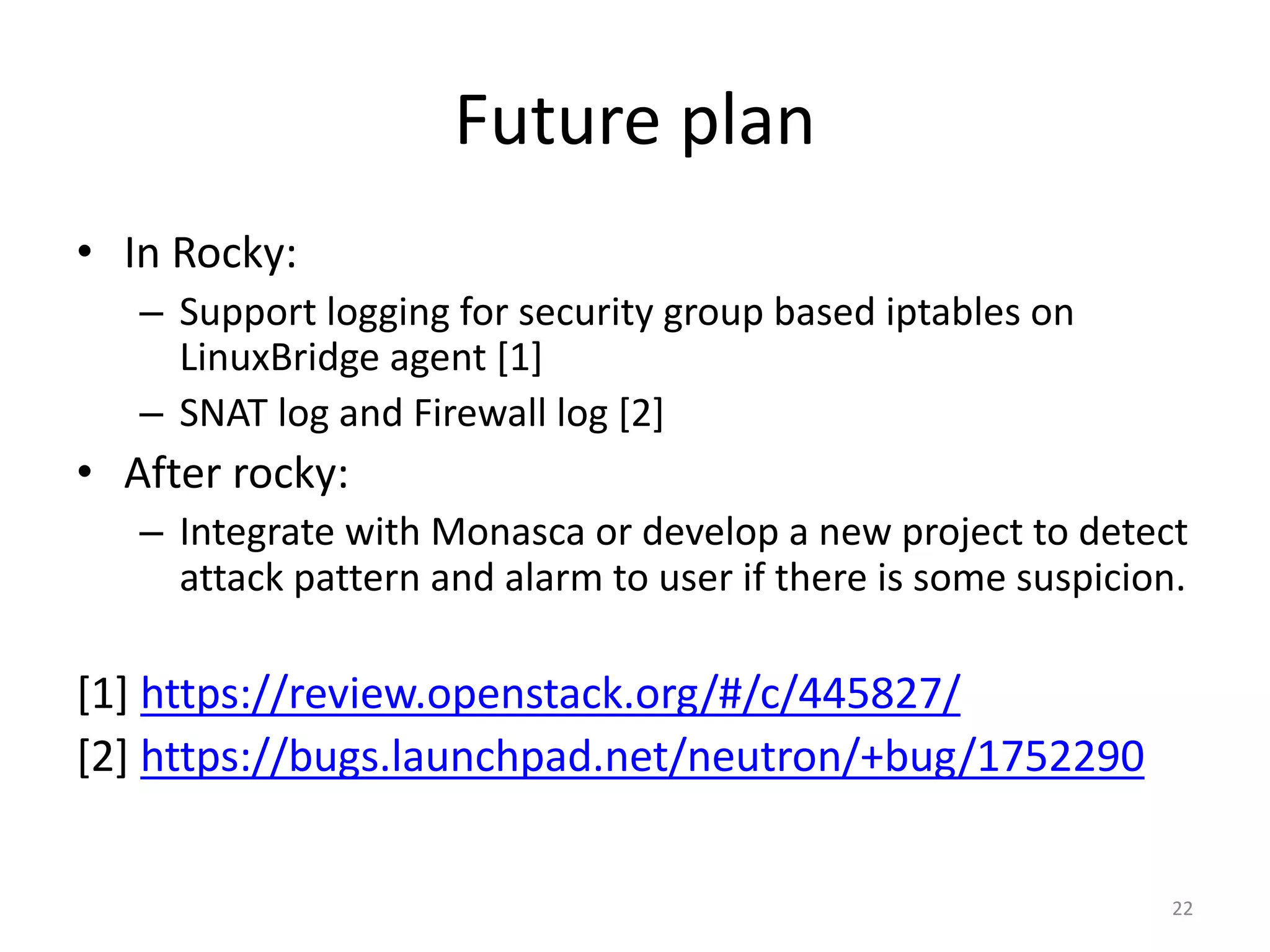 Future plan

• In Rocky:
  – Support logging for security group based iptables on LinuxBridge agent [1]
  – SNAT log and Firewall log [2]
• After rocky:
  – Integrate with Monasca or develop a new project to detect attack pattern and alarm to user if there is some suspicion.

[1] https://review.openstack.org/#/c/445827/
[2] https://bugs.launchpad.net/neutron/+bug/1752290

22